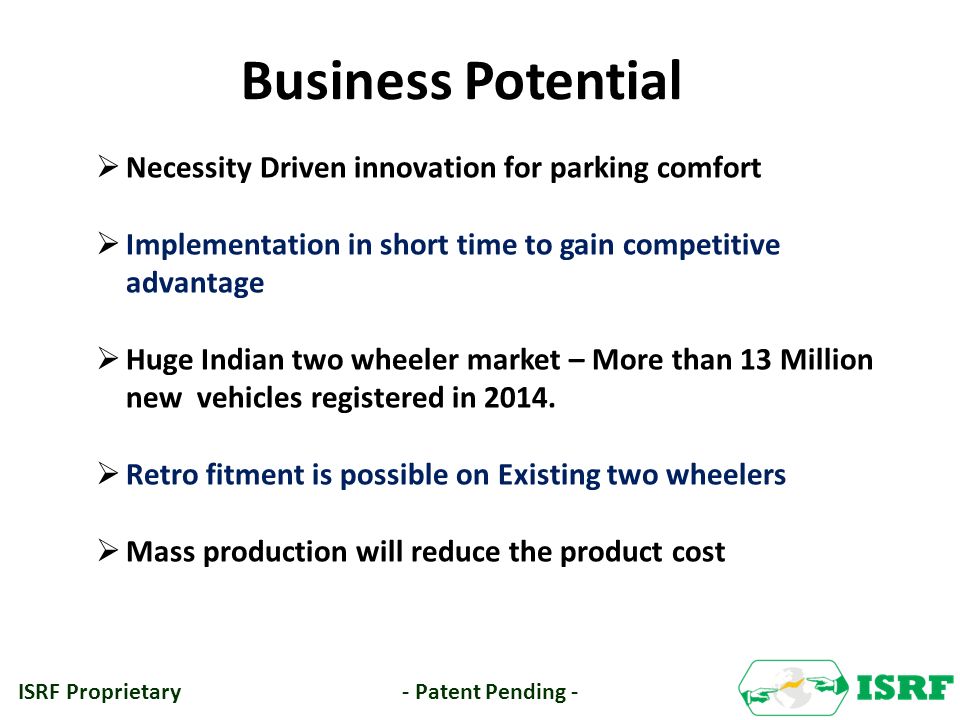 Business Potential

➢ Necessity Driven innovation for parking comfort

➢ Implementation in short time to gain competitive advantage

➢ Huge Indian two wheeler market – More than 13 Million new vehicles registered in 2014.

➢ Retro fitment is possible on Existing two wheelers

➢ Mass production will reduce the product cost

ISRF Proprietary

- Patent Pending -

ISRF